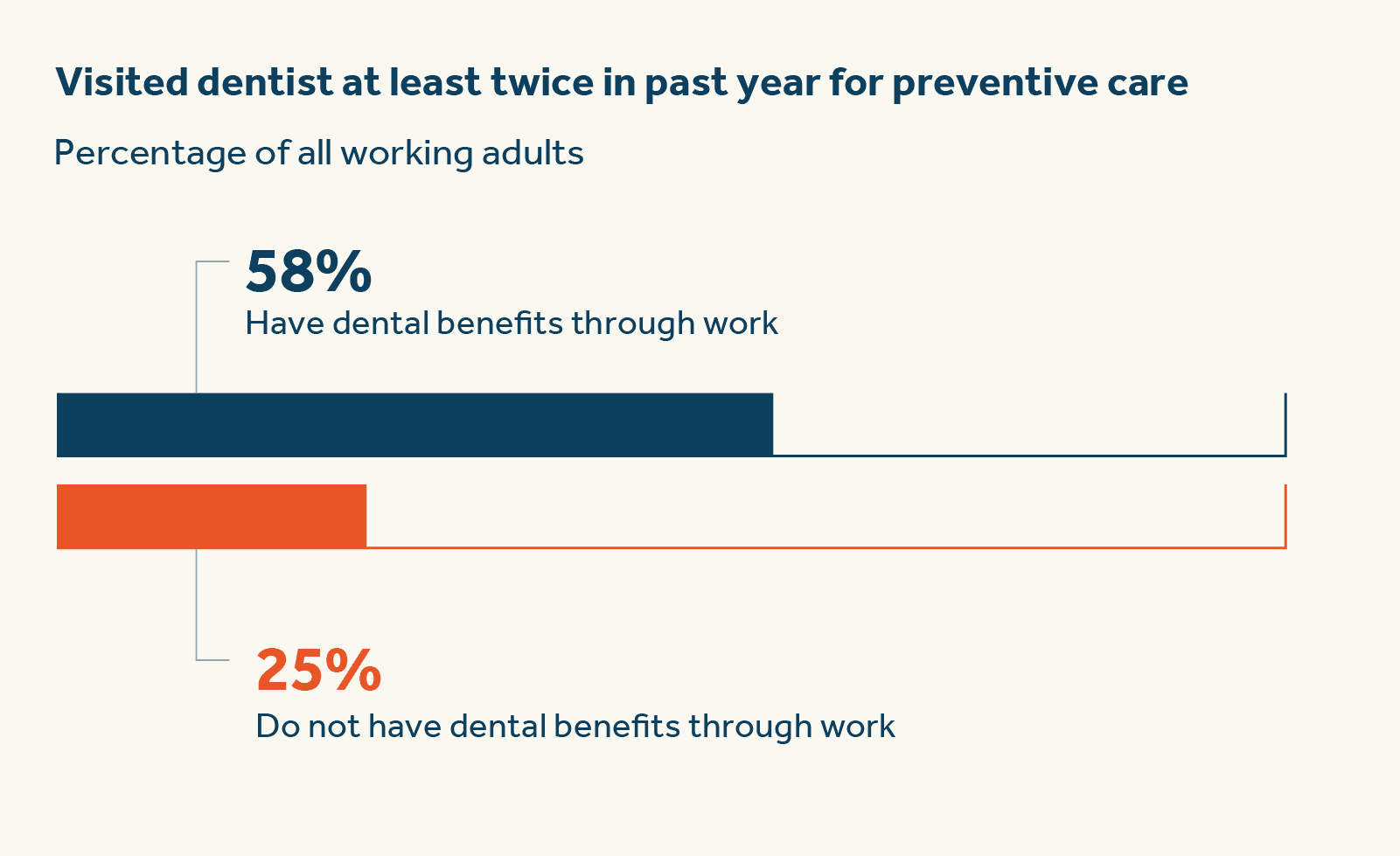 Visited dentist at least twice in past year for preventive care

Percentage of all working adults

58%
Have dental benefits through work

25%
Do not have dental benefits through work